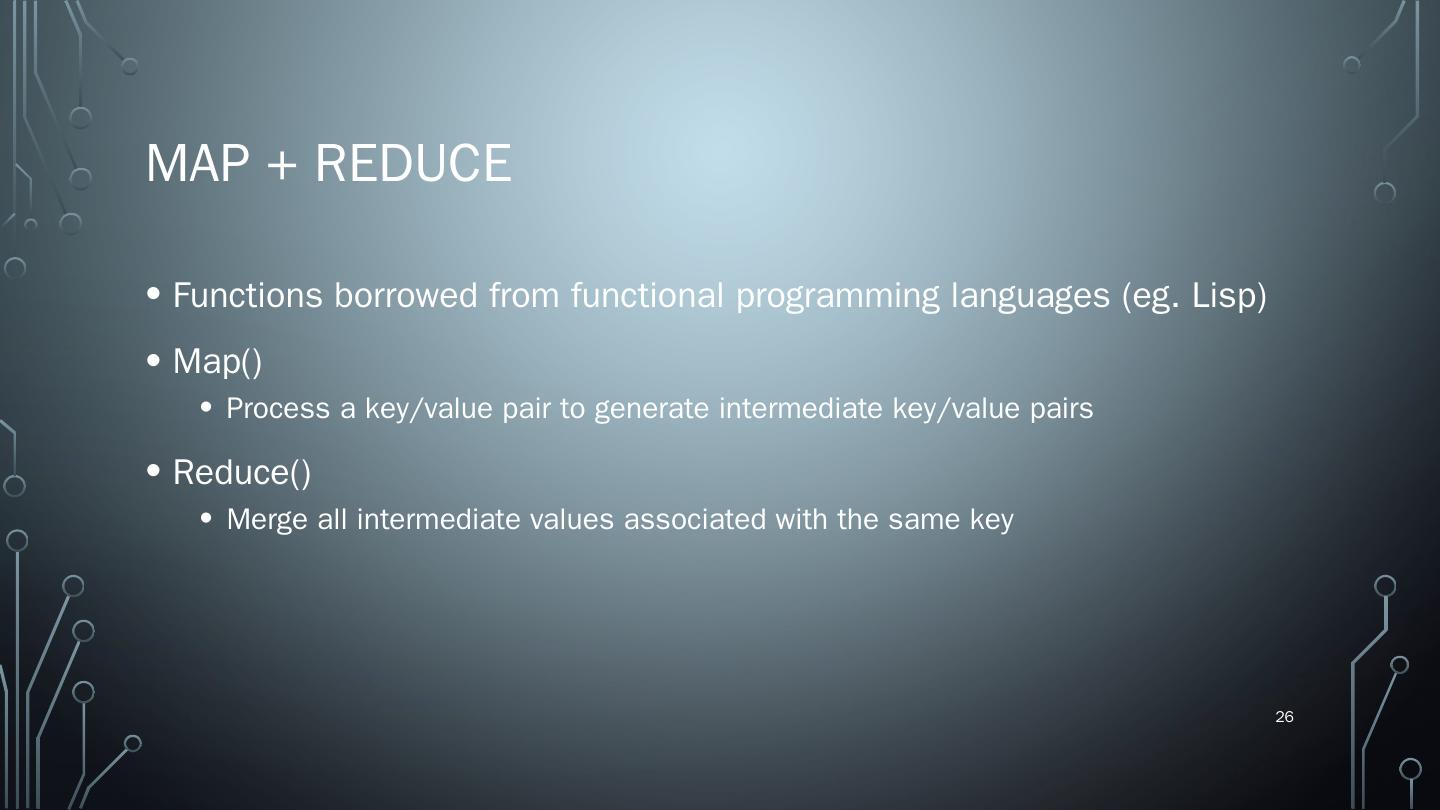 MAP + REDUCE

• Functions borrowed from functional programming languages (eg. Lisp)

• Map()
  • Process a key/value pair to generate intermediate key/value pairs

• Reduce()
  • Merge all intermediate values associated with the same key

26